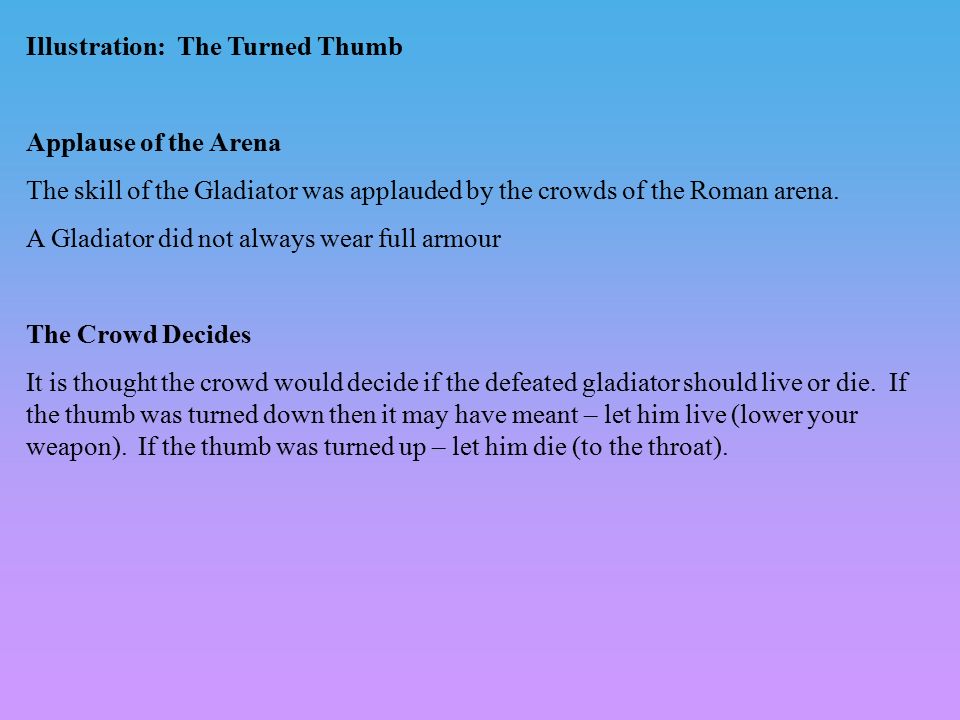 Illustration: The Turned Thumb

Applause of the Arena

The skill of the Gladiator was applauded by the crowds of the Roman arena.

A Gladiator did not always wear full armour

The Crowd Decides

It is thought the crowd would decide if the defeated gladiator should live or die. If the thumb was turned down then it may have meant – let him live (lower your weapon). If the thumb was turned up – let him die (to the throat).